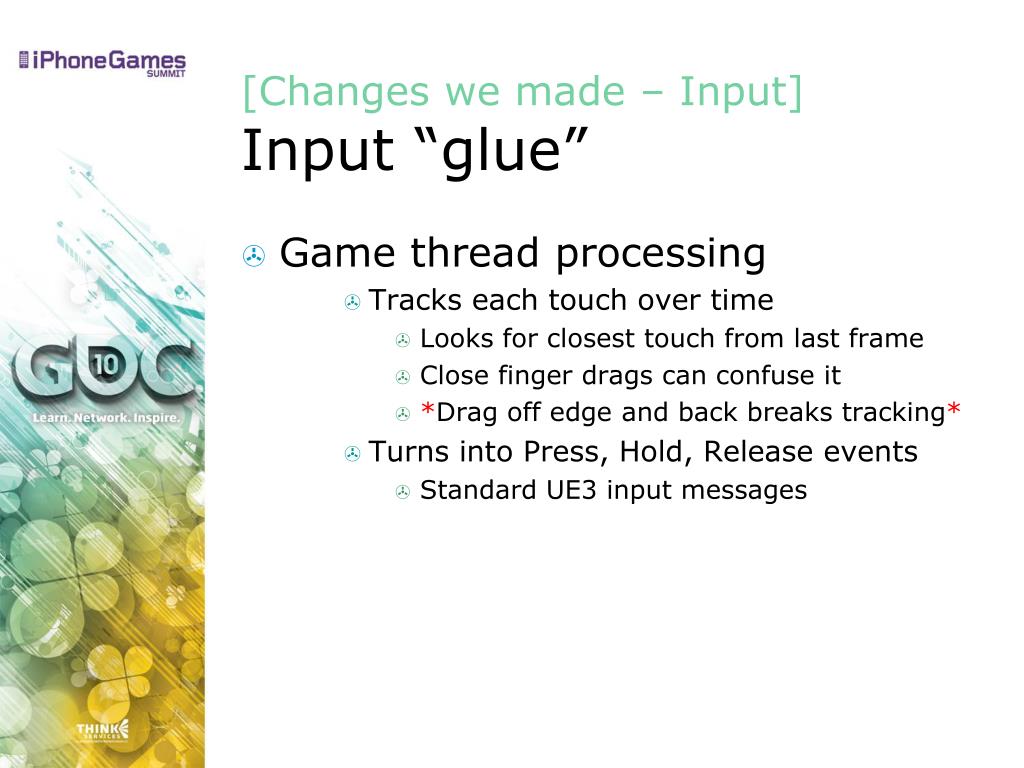 iPhoneGames SUMMIT

GDC 10
Learn. Network. Inspire.

THINK SERVICES

[Changes we made – Input]
Input “glue”

Game thread processing
Tracks each touch over time
Looks for closest touch from last frame
Close finger drags can confuse it
*Drag off edge and back breaks tracking*
Turns into Press, Hold, Release events
Standard UE3 input messages